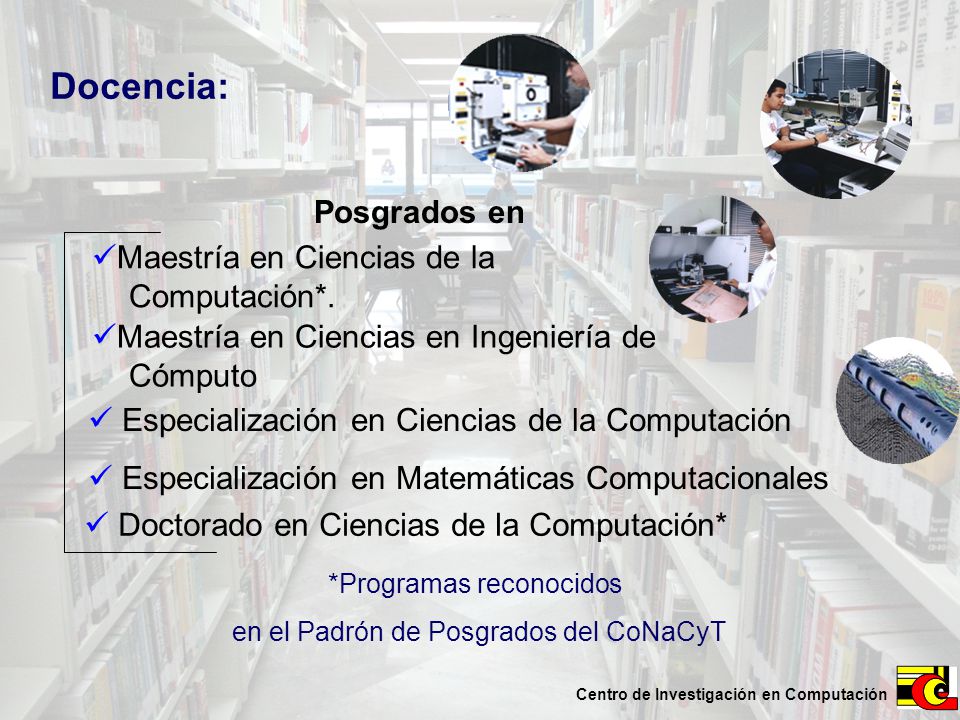 Docencia:

Posgrados en

✓Maestría en Ciencias de la Computación*.

✓Maestría en Ciencias en Ingeniería de Cómputo

✓ Especialización en Ciencias de la Computación

✓ Especialización en Matemáticas Computacionales

✓ Doctorado en Ciencias de la Computación*

*Programas reconocidos en el Padrón de Posgrados del CoNaCyT

Centro de Investigación en Computación